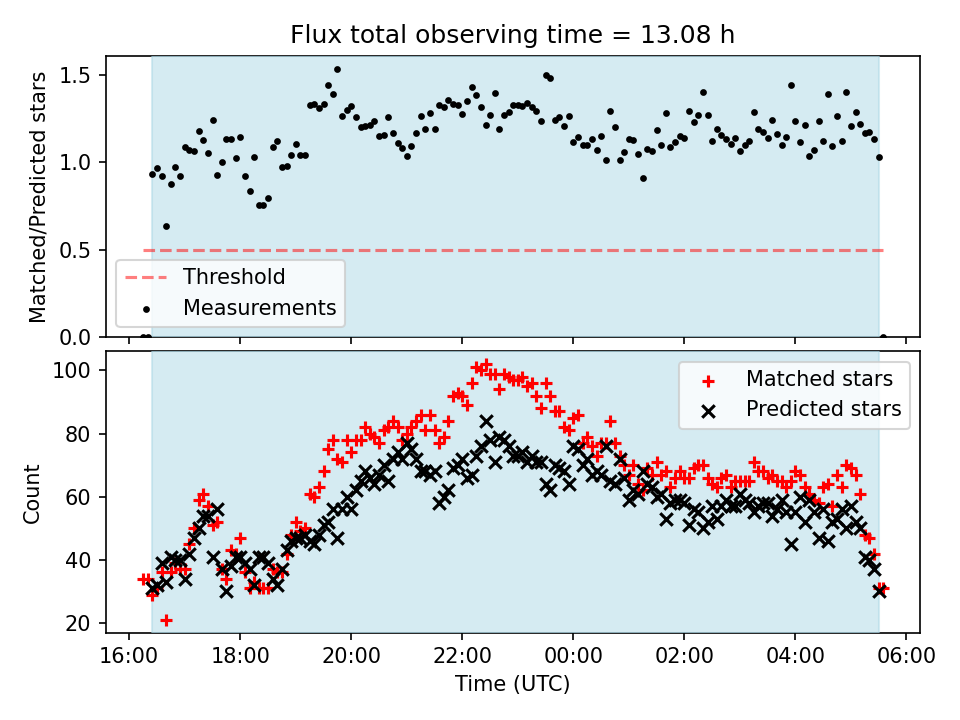 Flux total observing time = 13.08 h

Matched/Predicted stars
1.5
1.0
0.5
0.0

Threshold
Measurements

Count
100
80
60
40
20

Matched stars
Predicted stars

16:00
18:00
20:00
22:00
00:00
02:00
04:00
06:00
Time (UTC)